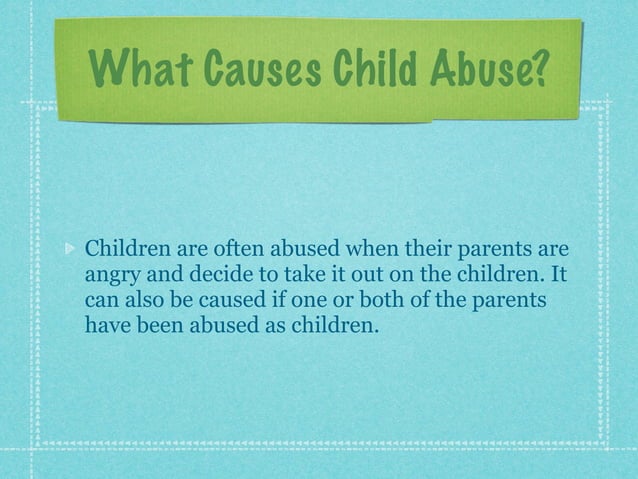 What Causes Child Abuse?

Children are often abused when their parents are angry and decide to take it out on the children. It can also be caused if one or both of the parents have been abused as children.